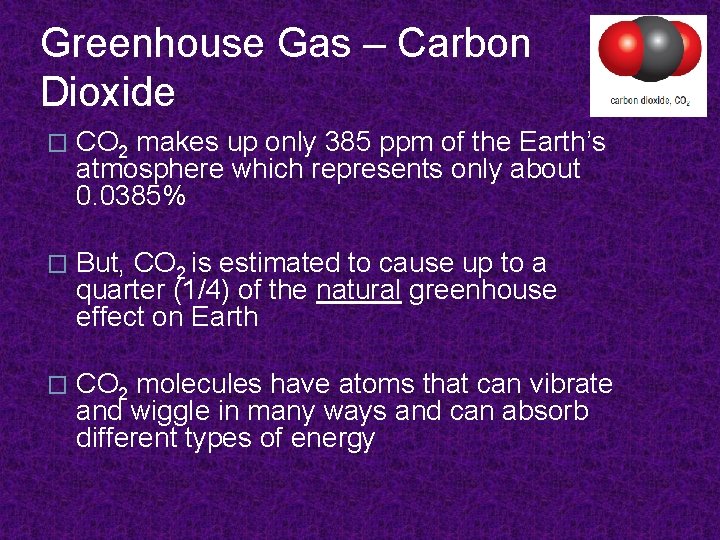 Greenhouse Gas – Carbon Dioxide

carbon dioxide, $CO_2$

□ $CO_2$ makes up only 385 ppm of the Earth's atmosphere which represents only about 0.0385%

□ But, $CO_2$ is estimated to cause up to a quarter (1/4) of the natural greenhouse effect on Earth

□ $CO_2$ molecules have atoms that can vibrate and wiggle in many ways and can absorb different types of energy